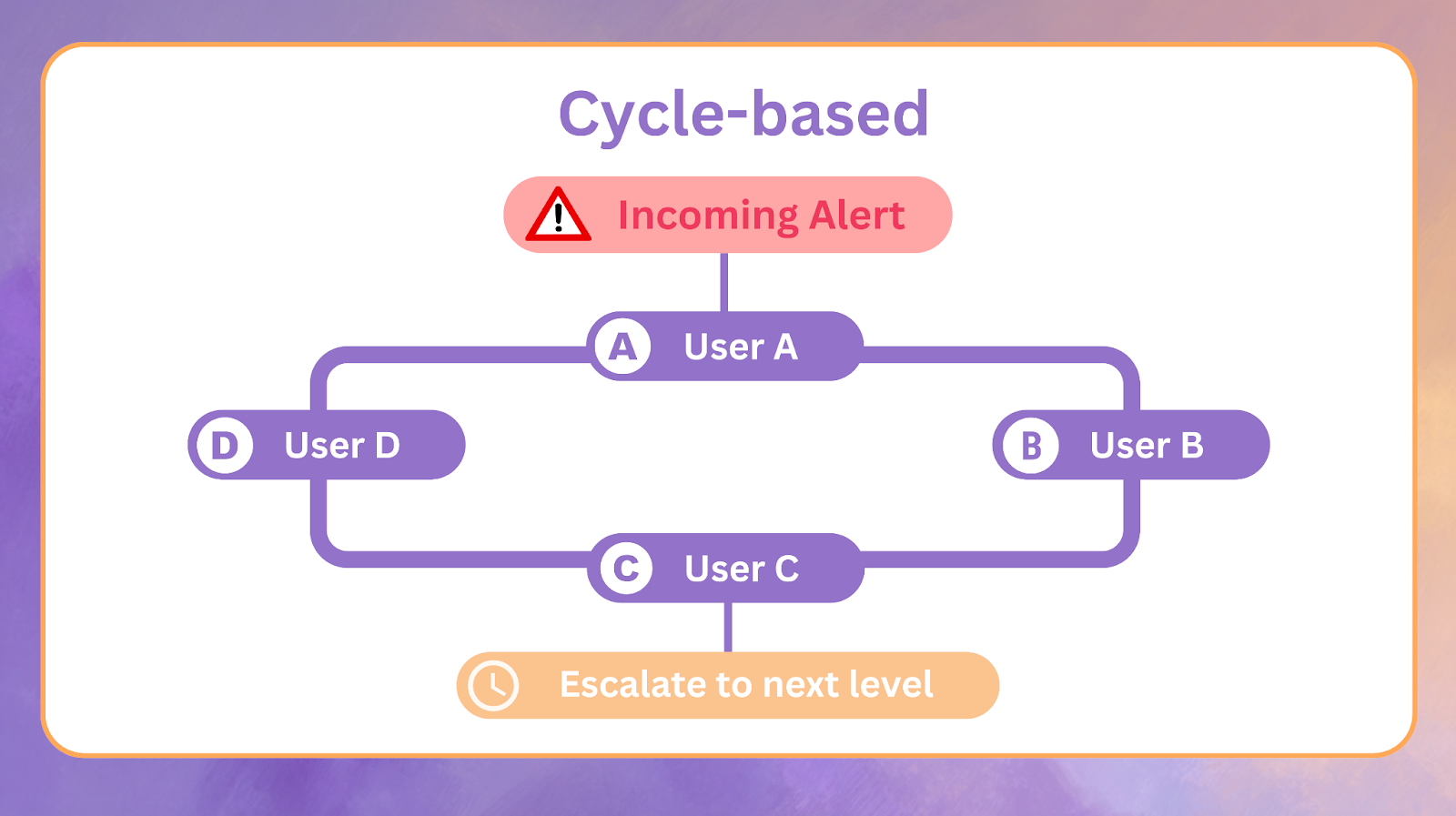 Cycle-based

Incoming Alert

A User A

D User D

B User B

C User C

Escalate to next level